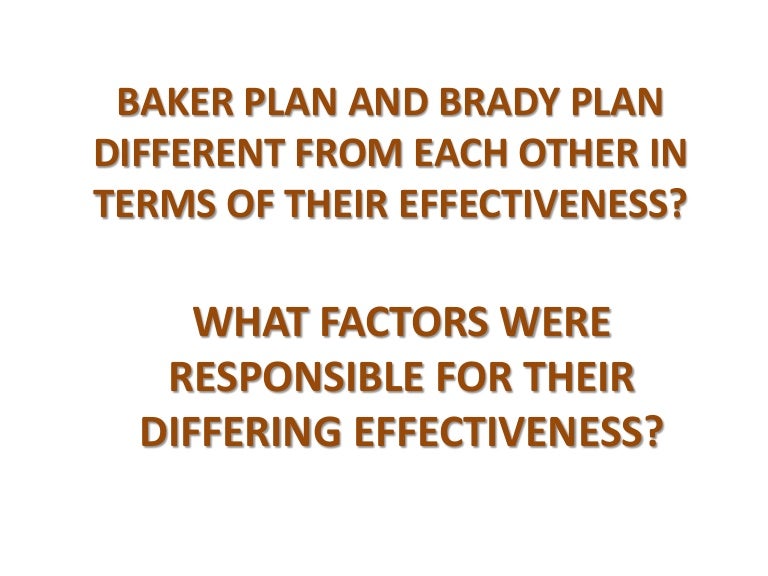 BAKER PLAN AND BRADY PLAN DIFFERENT FROM EACH OTHER IN TERMS OF THEIR EFFECTIVENESS?

WHAT FACTORS WERE RESPONSIBLE FOR THEIR DIFFERING EFFECTIVENESS?